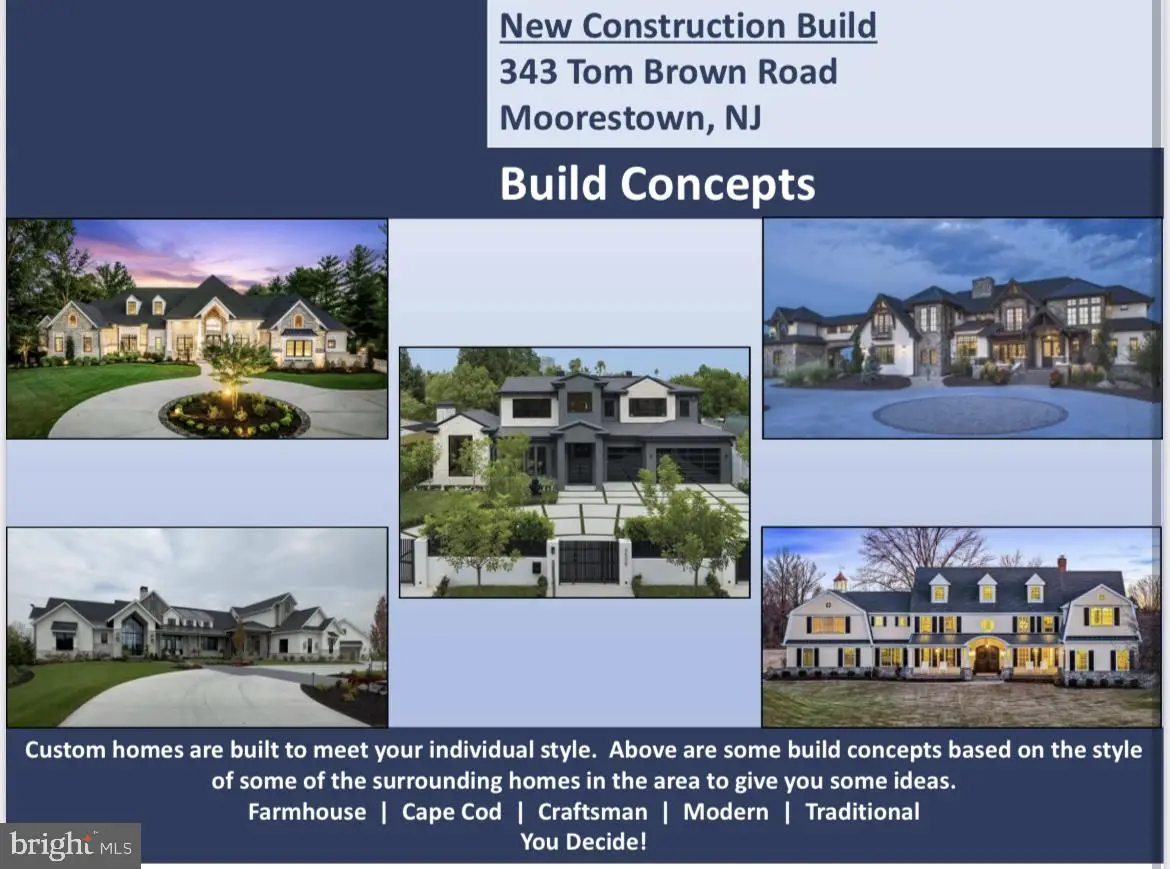 New Construction Build
343 Tom Brown Road
Moorestown, NJ

Build Concepts

Custom homes are built to meet your individual style. Above are some build concepts based on the style of some of the surrounding homes in the area to give you some ideas.
Farmhouse | Cape Cod | Craftsman | Modern | Traditional
You Decide!

bright MLS